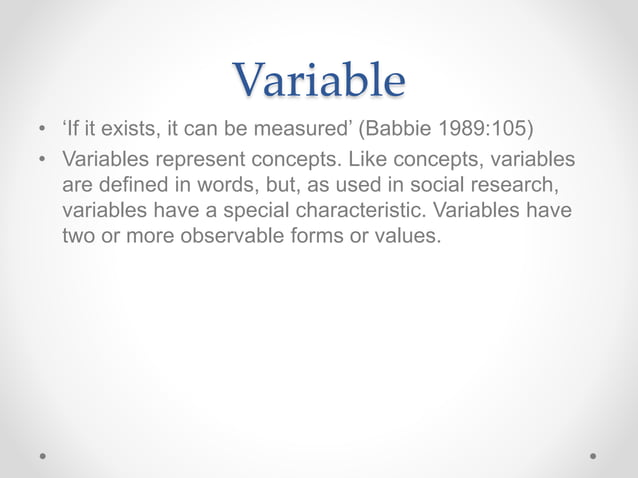 Variable

• ‘If it exists, it can be measured’ (Babbie 1989:105)
• Variables represent concepts. Like concepts, variables are defined in words, but, as used in social research, variables have a special characteristic. Variables have two or more observable forms or values.